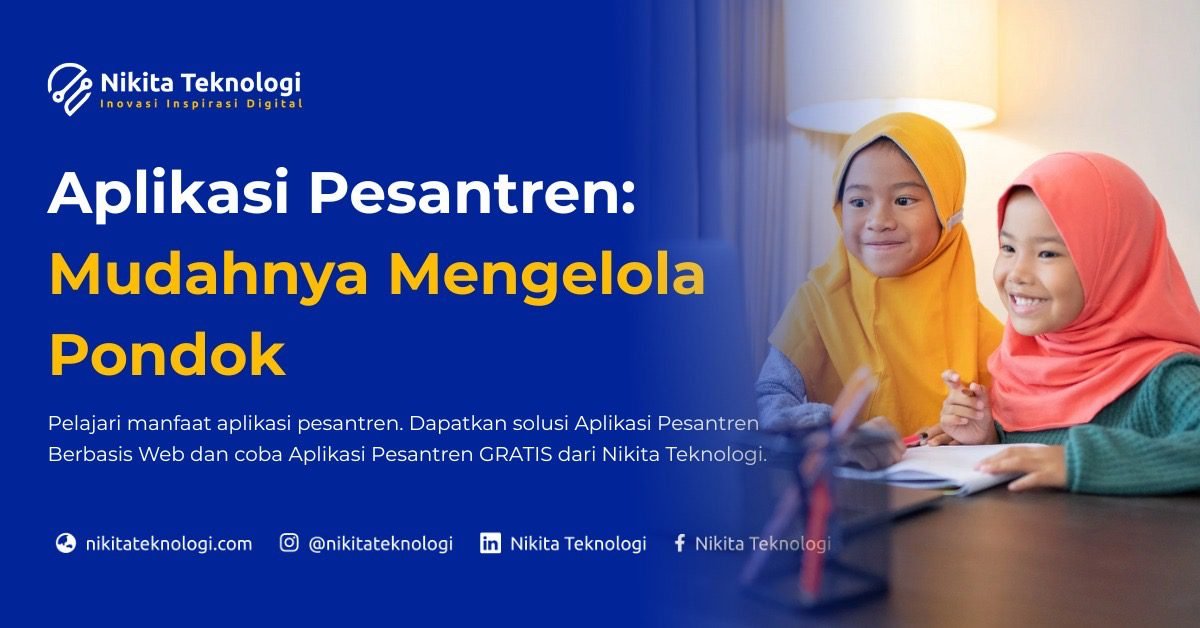 Nikita Teknologi
Inovasi Inspirasi Digital

Aplikasi Pesantren:
Mudahnya Mengelola Pondok

Pelajari manfaat aplikasi pesantren. Dapatkan solusi Aplikasi Pesantren Berbasis Web dan coba Aplikasi Pesantren GRATIS dari Nikita Teknologi.

nikitateknologi.com @nikitateknologi Nikita Teknologi Nikita Teknologi